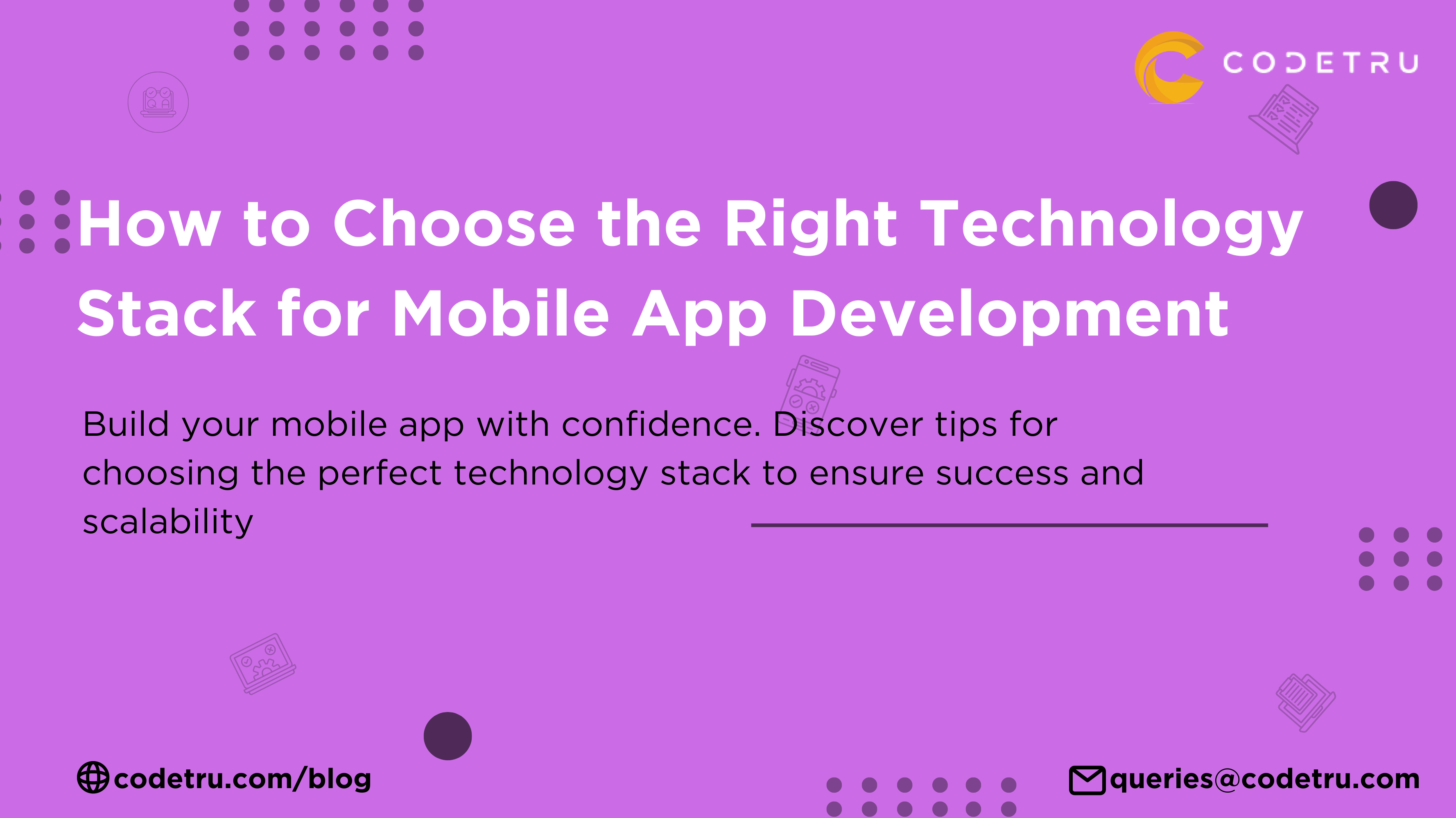 CODETRU

How to Choose the Right Technology Stack for Mobile App Development

Build your mobile app with confidence. Discover tips for choosing the perfect technology stack to ensure success and scalability

codetru.com/blog

queries@codetru.com